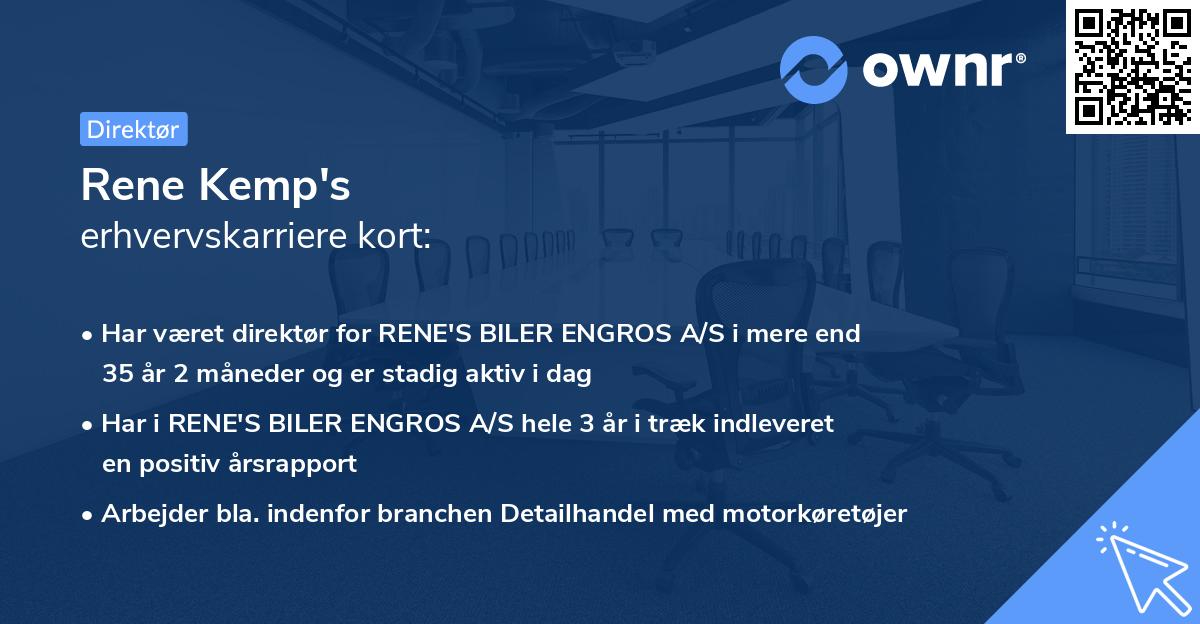 ownr®

Direktør

Rene Kemp's
erhvervskarriere kort:

• Har været direktør for RENE'S BILER ENGROS A/S i mere end 35 år 2 måneder og er stadig aktiv i dag

• Har i RENE'S BILER ENGROS A/S hele 3 år i træk indleveret en positiv årsrapport

• Arbejder bla. indenfor branchen Detailhandel med motorkøretøjer